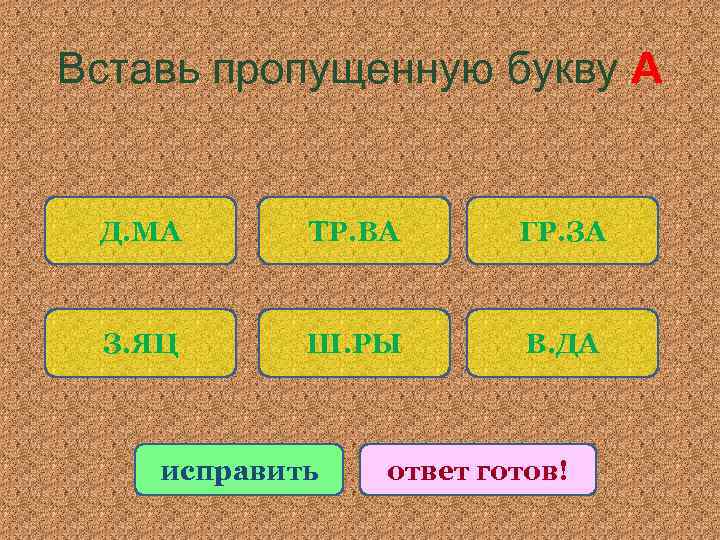 Вставь пропущенную букву А

Д.МА

ТР.ВА

ГР.ЗА

З.ЯЦ

Ш.РЫ

В.ДА

исправить

ответ готов!